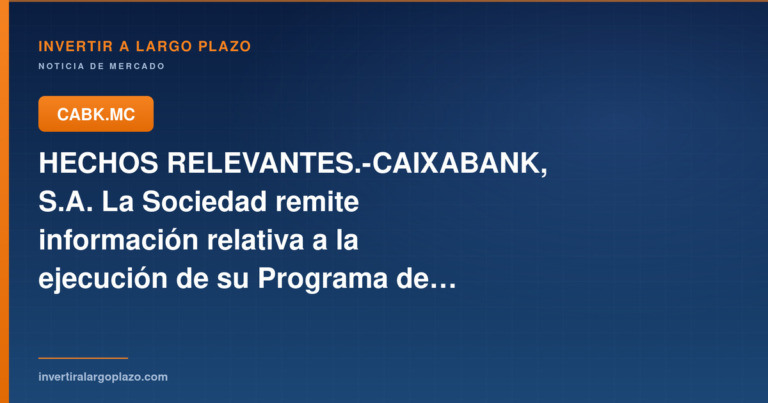 INVERTIR A LARGO PLAZO

NOTICIA DE MERCADO

CABK.MC

HECHOS RELEVANTES.-CAIXABANK, S.A. La Sociedad remite información relativa a la ejecución de su Programa de…

invertiralargoplazo.com